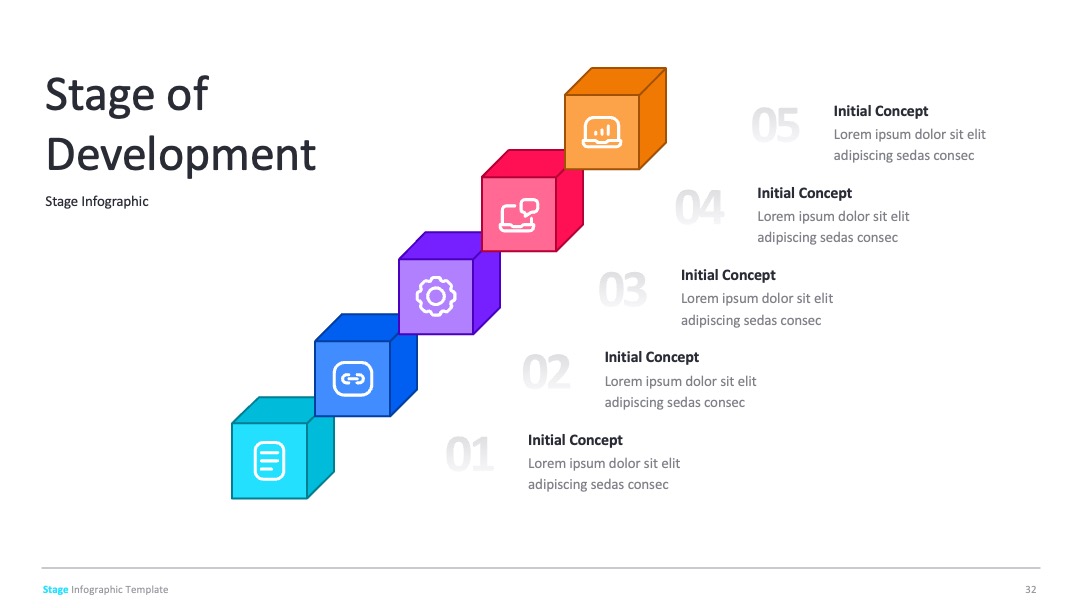 Stage of Development

Stage Infographic

05
Initial Concept
Lorem ipsum dolor sit elit adipiscing sedas consec

04
Initial Concept
Lorem ipsum dolor sit elit adipiscing sedas consec

03
Initial Concept
Lorem ipsum dolor sit elit adipiscing sedas consec

02
Initial Concept
Lorem ipsum dolor sit elit adipiscing sedas consec

01
Initial Concept
Lorem ipsum dolor sit elit adipiscing sedas consec

Stage Infographic Template

32